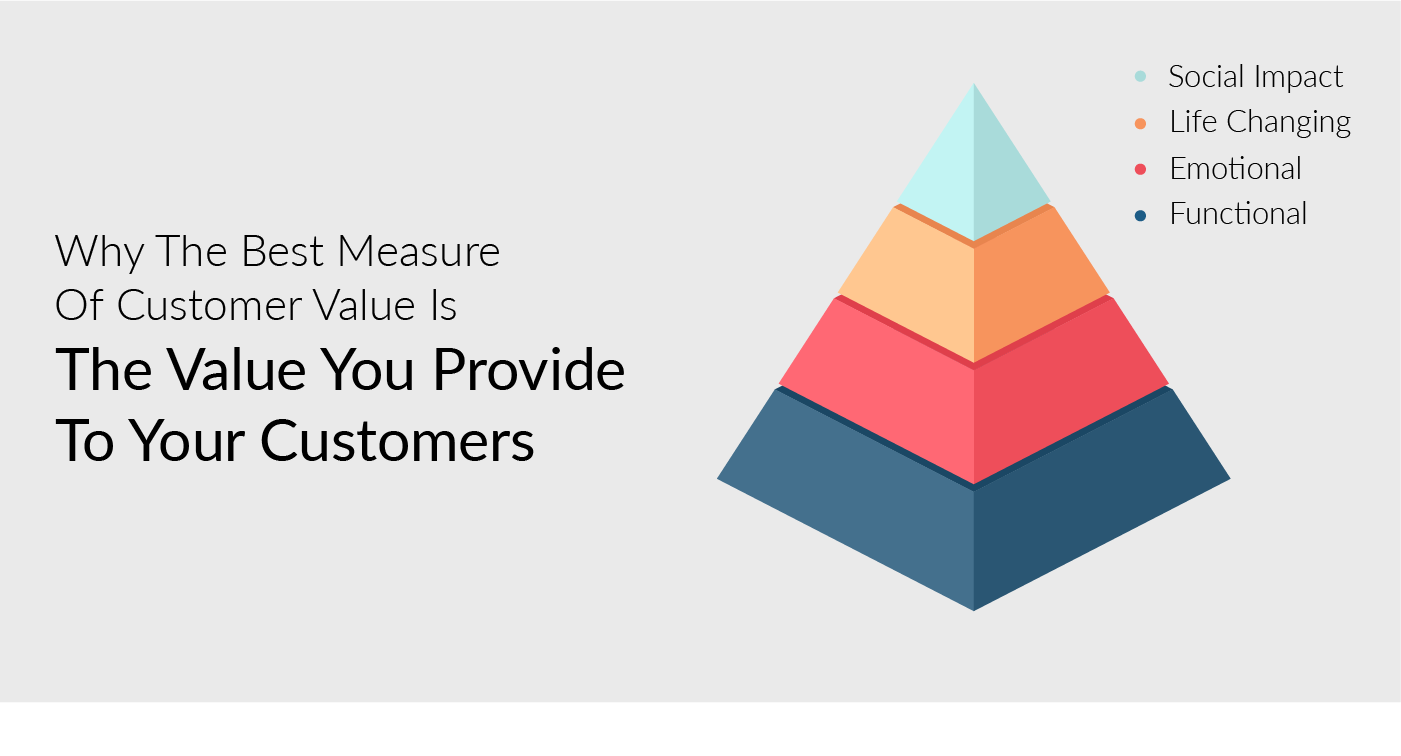 Why The Best Measure Of Customer Value Is
The Value You Provide To Your Customers

Social Impact
Life Changing
Emotional
Functional